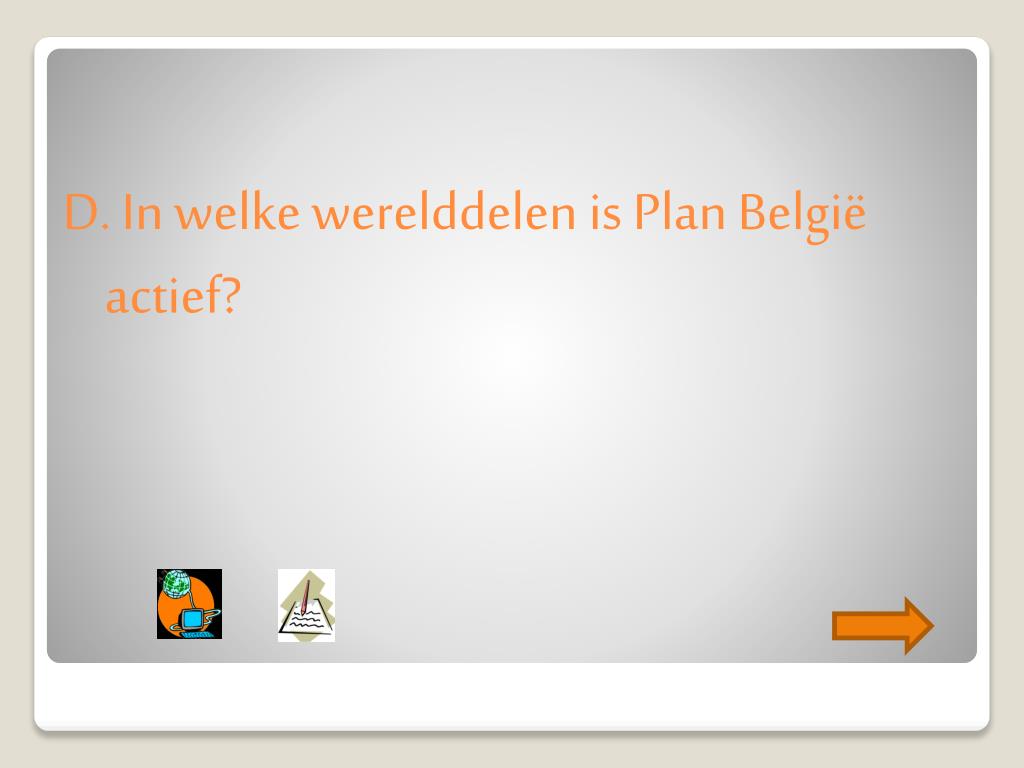 D. In welke werelddelen is Plan België actief?